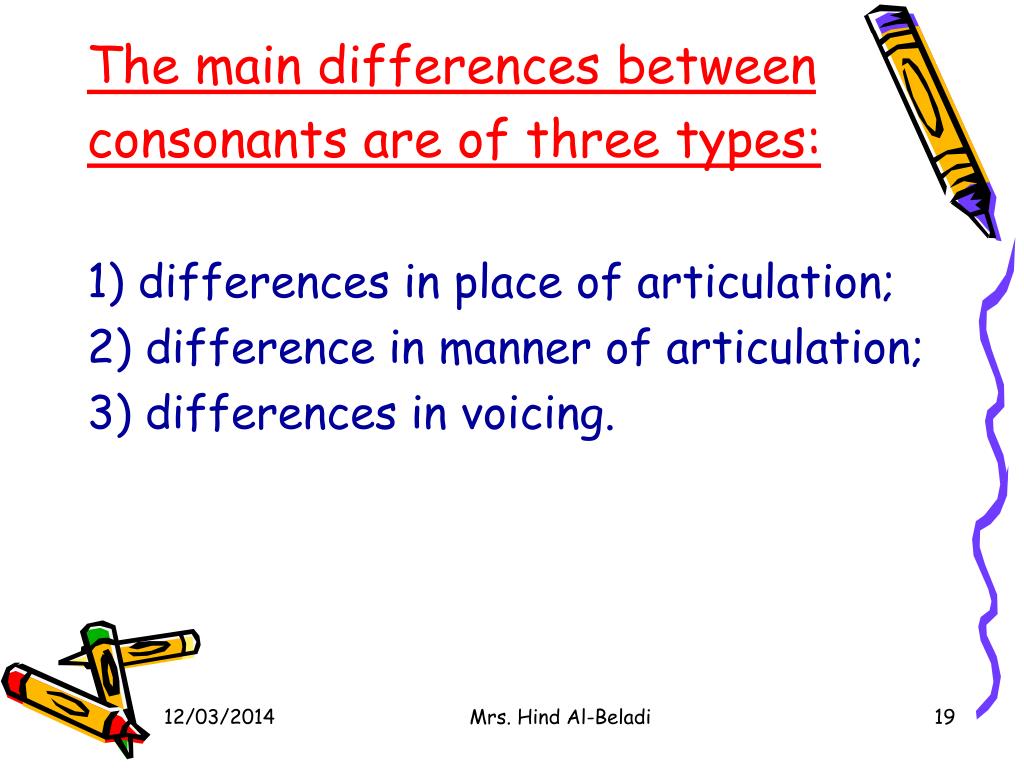 The main differences between consonants are of three types:

1) differences in place of articulation;
2) difference in manner of articulation;
3) differences in voicing.

12/03/2014

Mrs. Hind Al-Beladi

19